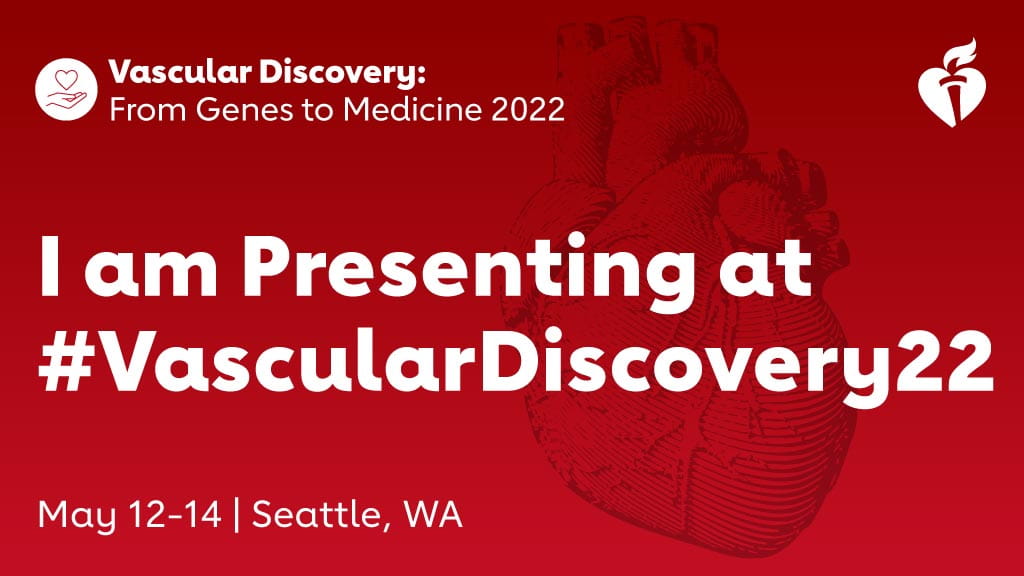 Vascular Discovery:
From Genes to Medicine 2022

I am Presenting at
#VascularDiscovery22

May 12-14 | Seattle, WA